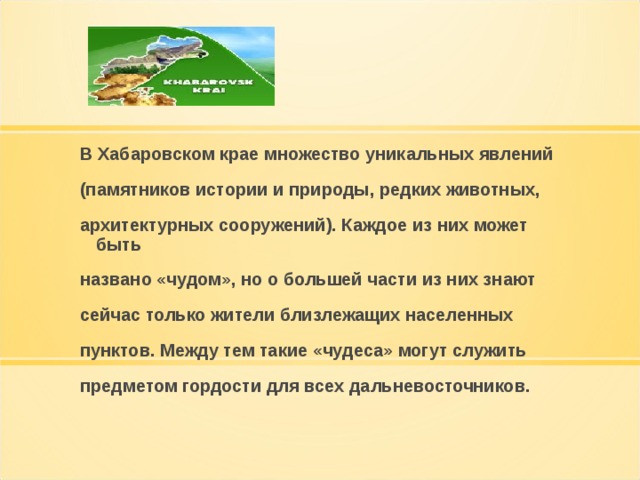 KHABAROVSK KRAI

В Хабаровском крае множество уникальных явлений

(памятников истории и природы, редких животных,

архитектурных сооружений). Каждое из них может быть

названо «чудом», но о большей части из них знают

сейчас только жители близлежащих населенных

пунктов. Между тем такие «чудеса» могут служить

предметом гордости для всех дальневосточников.